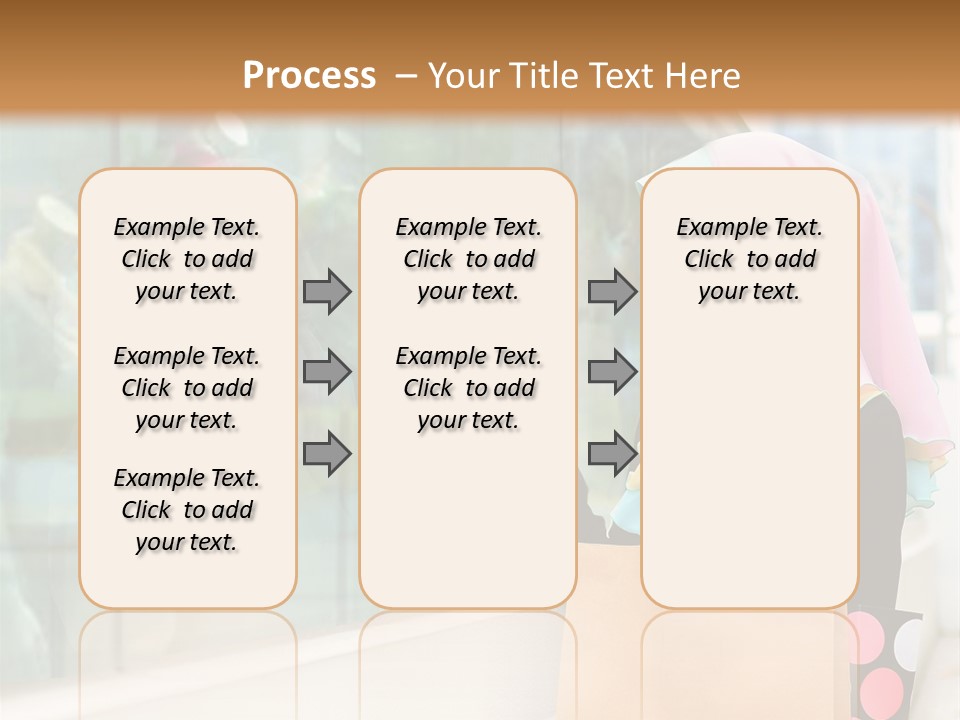 Process – Your Title Text Here

Example Text. Click to add your text.

Example Text. Click to add your text.

Example Text. Click to add your text.

Example Text. Click to add your text.

Example Text. Click to add your text.

Example Text. Click to add your text.